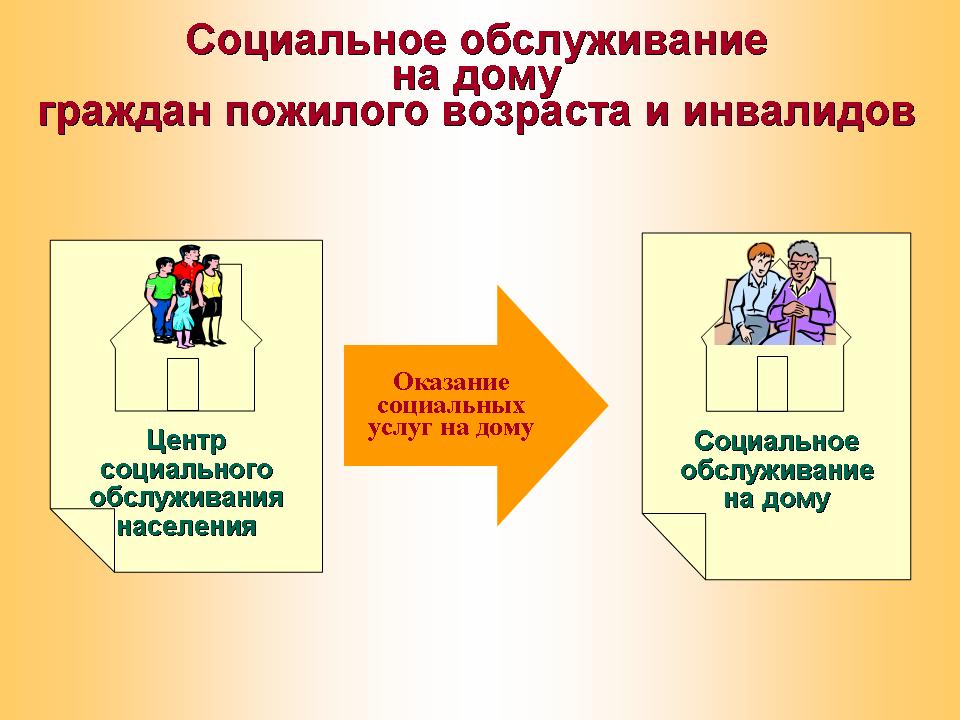 Социальное обслуживание на дому граждан пожилого возраста и инвалидов

Центр социального обслуживания населения

Оказание социальных услуг на дому

Социальное обслуживание на дому